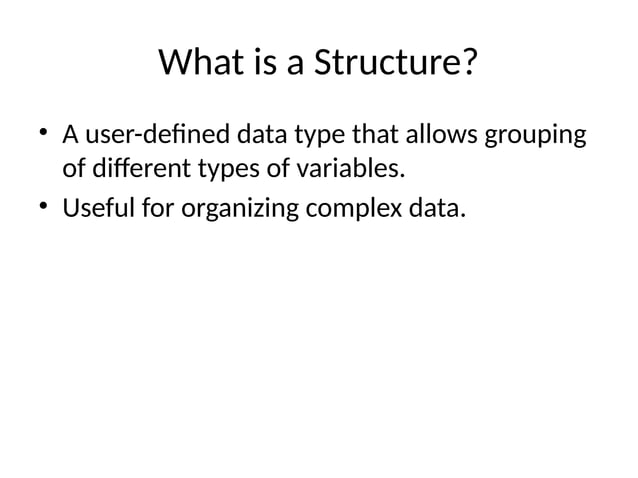 What is a Structure?

• A user-defined data type that allows grouping of different types of variables.

• Useful for organizing complex data.